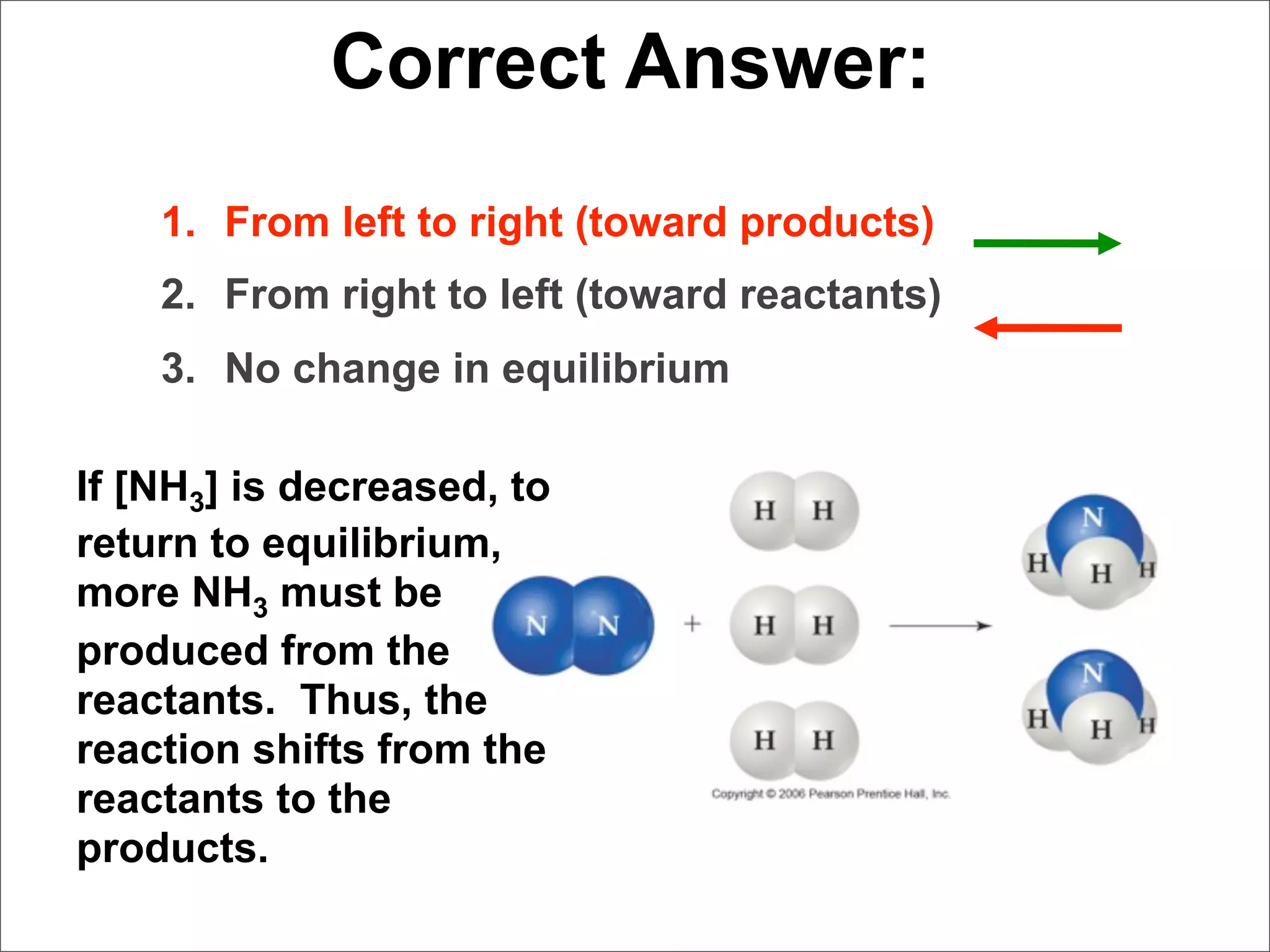 Correct Answer:

1. From left to right (toward products)
2. From right to left (toward reactants)
3. No change in equilibrium

If [$NH_3$] is decreased, to return to equilibrium, more $NH_3$ must be produced from the reactants. Thus, the reaction shifts from the reactants to the products.

N N + H H H H H H

N H H H N H H H

Copyright © 2006 Pearson Prentice Hall, Inc.